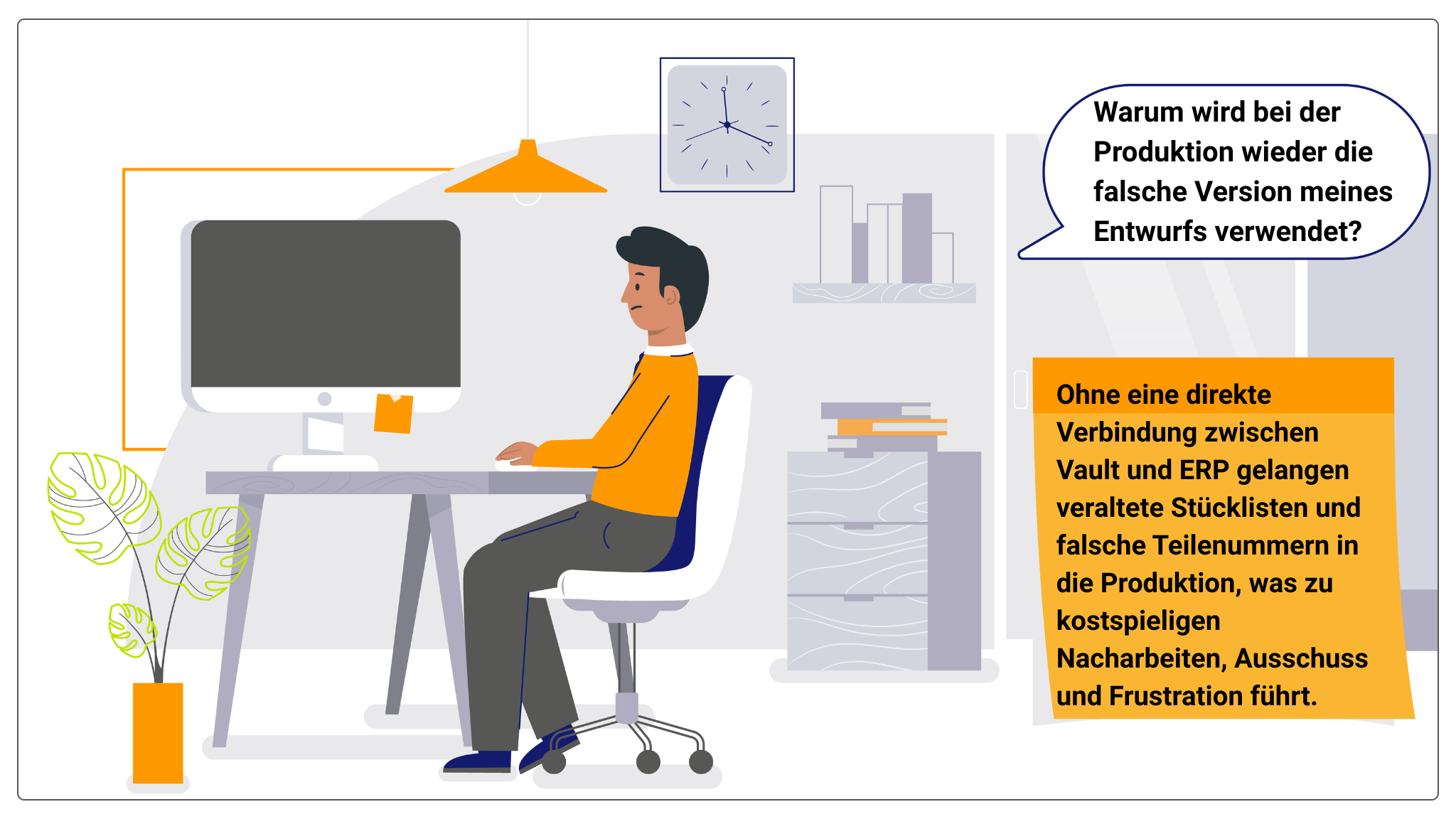 Warum wird bei der Produktion wieder die falsche Version meines Entwurfs verwendet?

Ohne eine direkte Verbindung zwischen Vault und ERP gelangen veraltete Stücklisten und falsche Teilenummern in die Produktion, was zu kostspieligen Nacharbeiten, Ausschuss und Frustration führt.